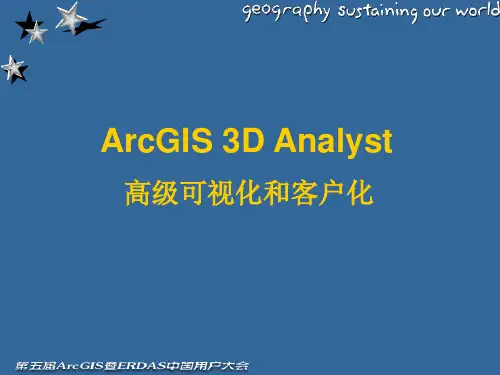 geography sustaining our world

ArcGIS 3D Analyst

高级可视化和客户化

第五届ArcGIS暨ERDAS中国用户大会